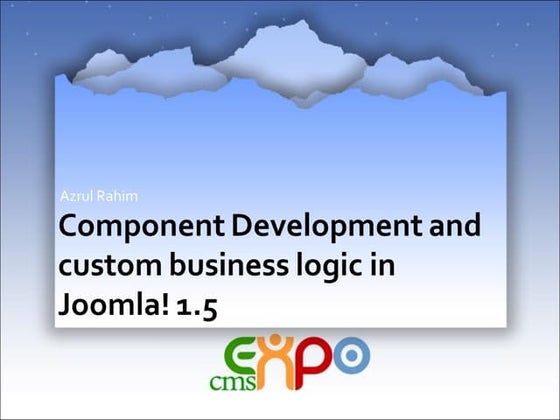 Azrul Rahim

Component Development and custom business logic in Joomla! 1.5

cms EXPO